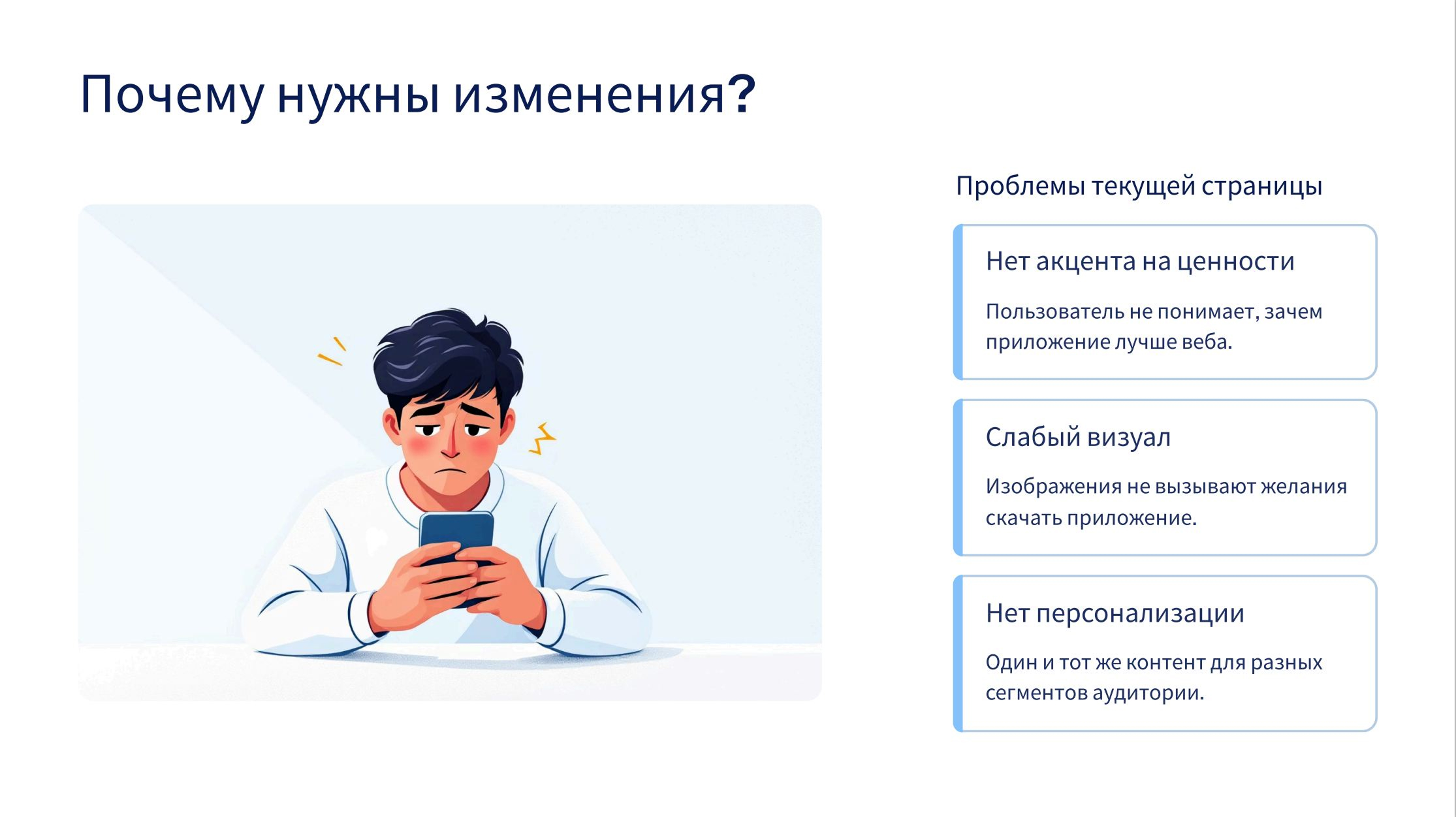 Почему нужны изменения?

Проблемы текущей страницы

Нет акцента на ценности

Пользователь не понимает, зачем приложение лучше веба.

Слабый визуал

Изображения не вызывают желания скачать приложение.

Нет персонализации

Один и тот же контент для разных сегментов аудитории.